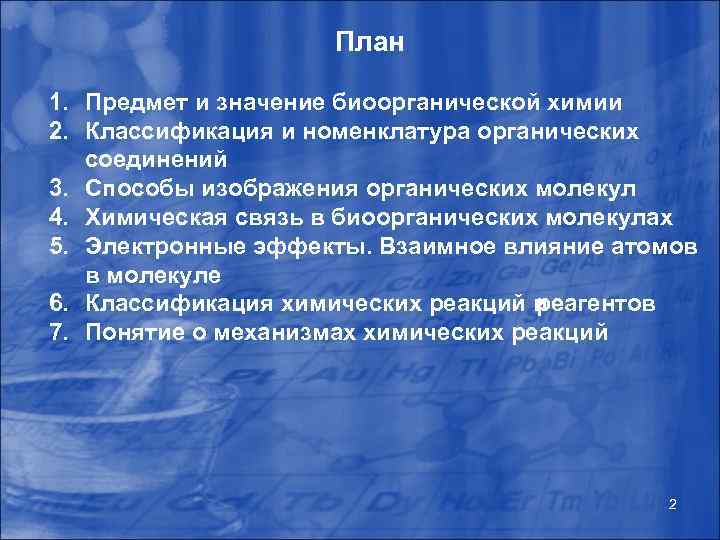 План

1. Предмет и значение биоорганической химии
2. Классификация и номенклатура органических соединений
3. Способы изображения органических молекул
4. Химическая связь в биоорганических молекулах
5. Электронные эффекты. Взаимное влияние атомов в молекуле
6. Классификация химических реакций и реагентов
7. Понятие о механизмах химических реакций

2